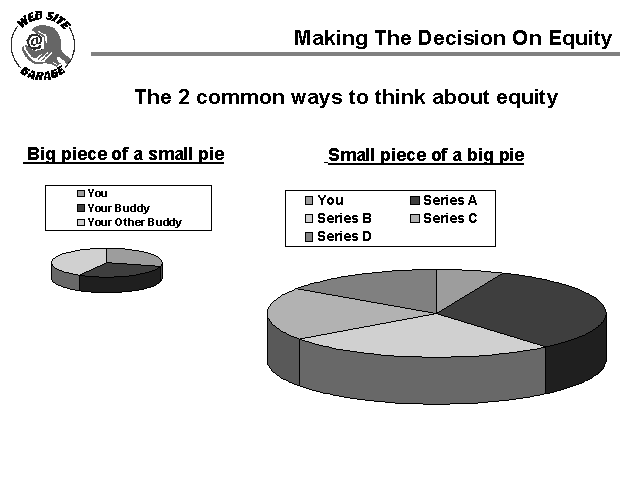 WEB SITE
@
GARAGE

Making The Decision On Equity

The 2 common ways to think about equity

Big piece of a small pie

You
Your Buddy
Your Other Buddy

Small piece of a big pie

You
Series A
Series B
Series C
Series D